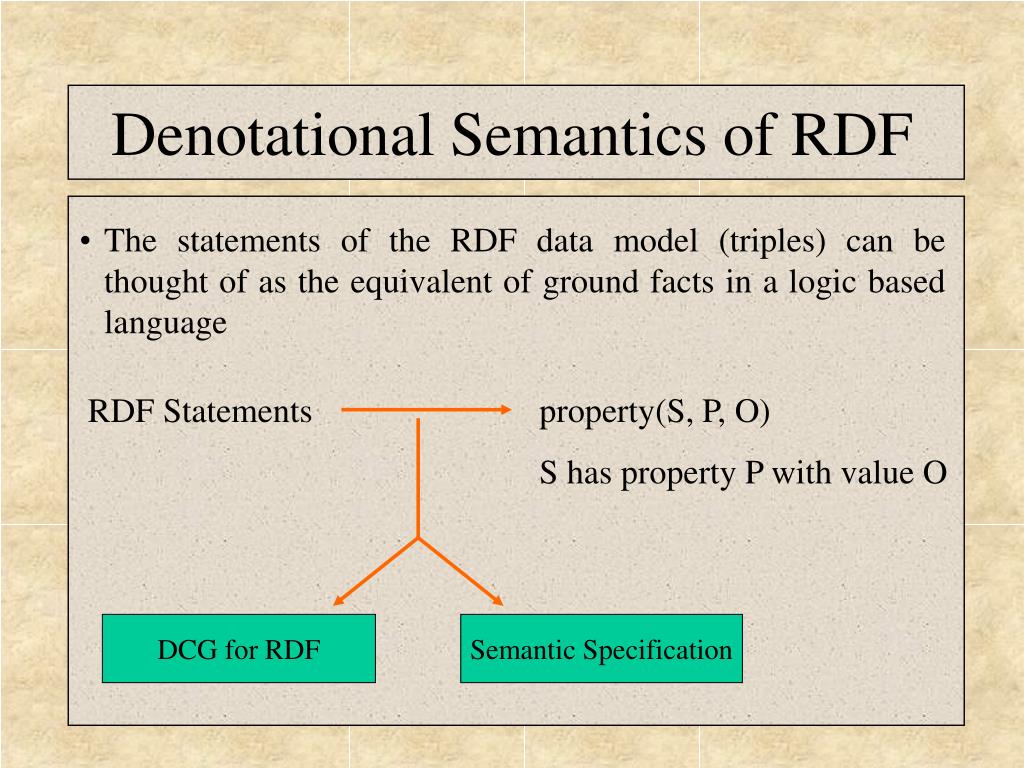 Denotational Semantics of RDF

• The statements of the RDF data model (triples) can be thought of as the equivalent of ground facts in a logic based language

RDF Statements

property(S, P, O)

S has property P with value O

DCG for RDF

Semantic Specification